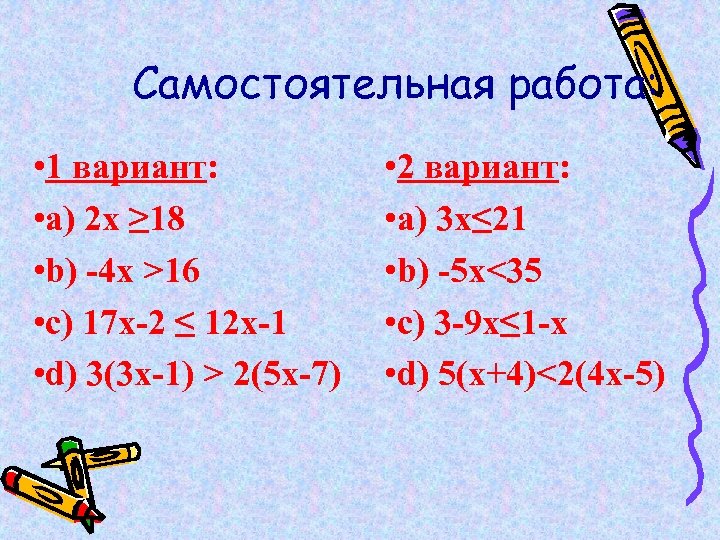 Самостоятельная работа:

•1 вариант:
•a) $2x \geq 18$
•b) $-4x > 16$
•c) $17x-2 \leq 12x-1$
•d) $3(3x-1) > 2(5x-7)$

•2 вариант:
•a) $3x \leq 21$
•b) $-5x < 35$
•c) $3-9x \leq 1-x$
•d) $5(x+4) < 2(4x-5)$